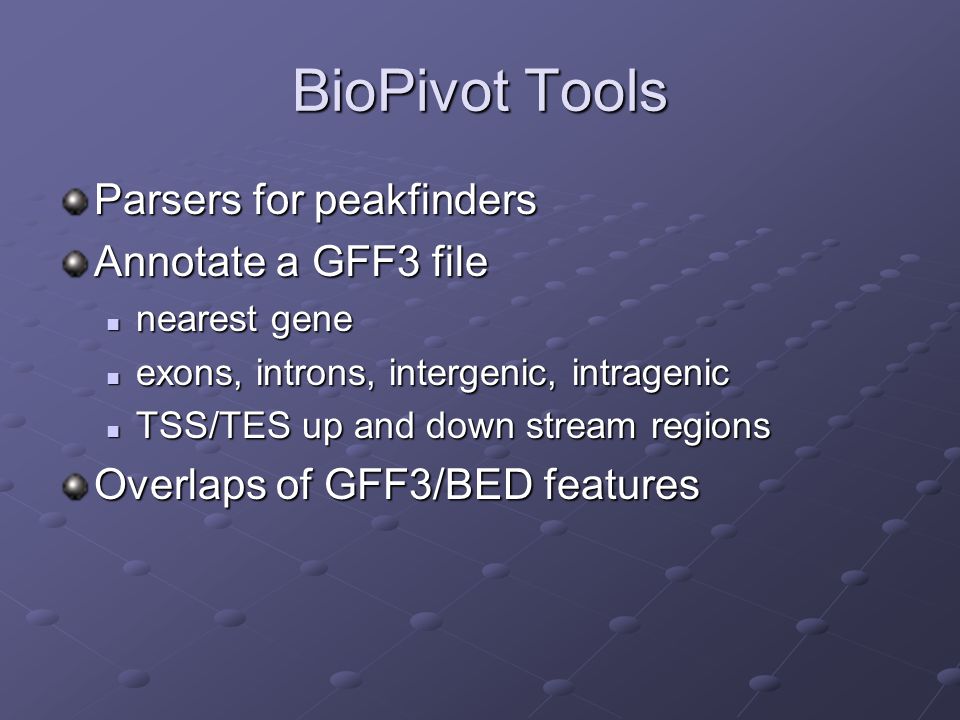 BioPivot Tools

Parsers for peakfinders

Annotate a GFF3 file

nearest gene

exons, introns, intergenic, intragenic

TSS/TES up and down stream regions

Overlaps of GFF3/BED features